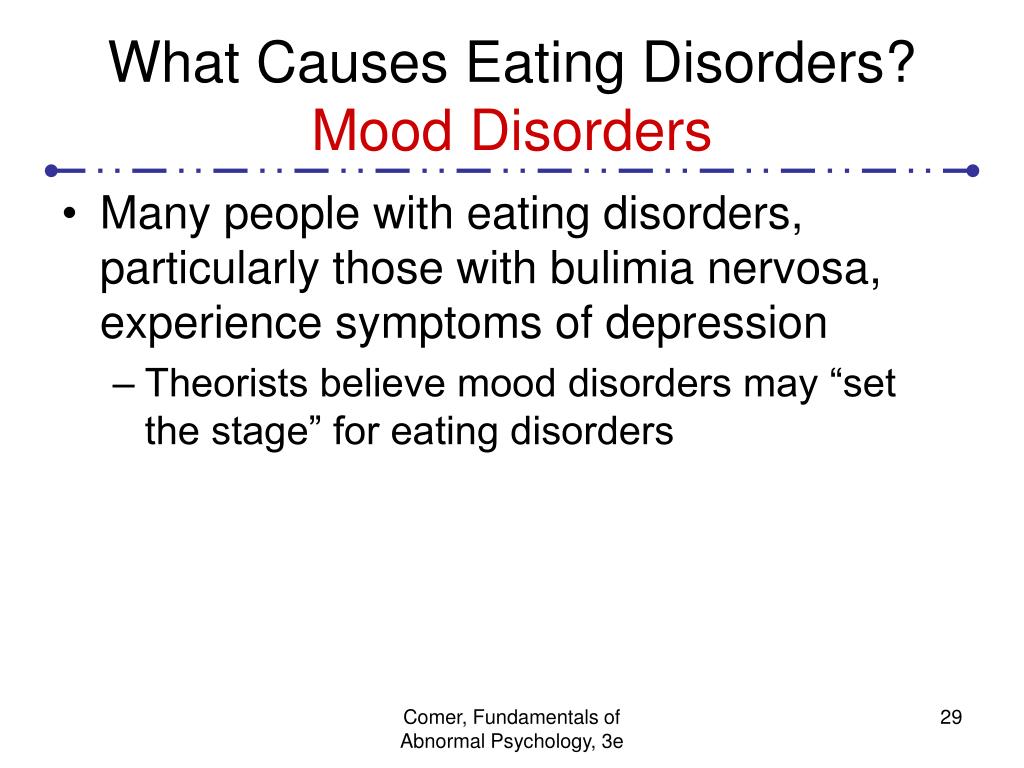 What Causes Eating Disorders?
Mood Disorders

• Many people with eating disorders, particularly those with bulimia nervosa, experience symptoms of depression
– Theorists believe mood disorders may “set the stage” for eating disorders

Comer, Fundamentals of Abnormal Psychology, 3e

29